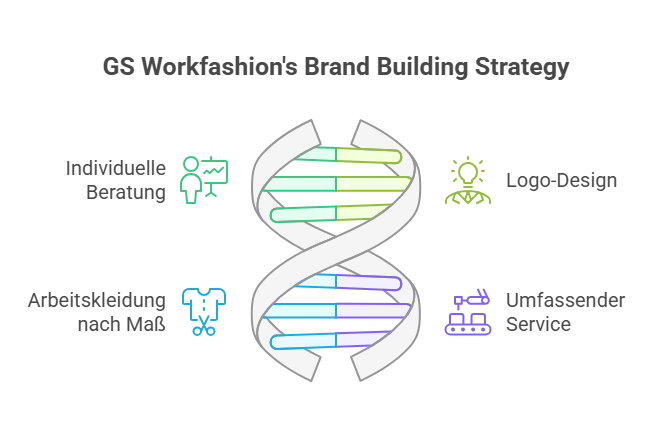 GS Workfashion's Brand Building Strategy

Individuelle Beratung

Logo-Design

Arbeitskleidung nach Maß

Umfassender Service